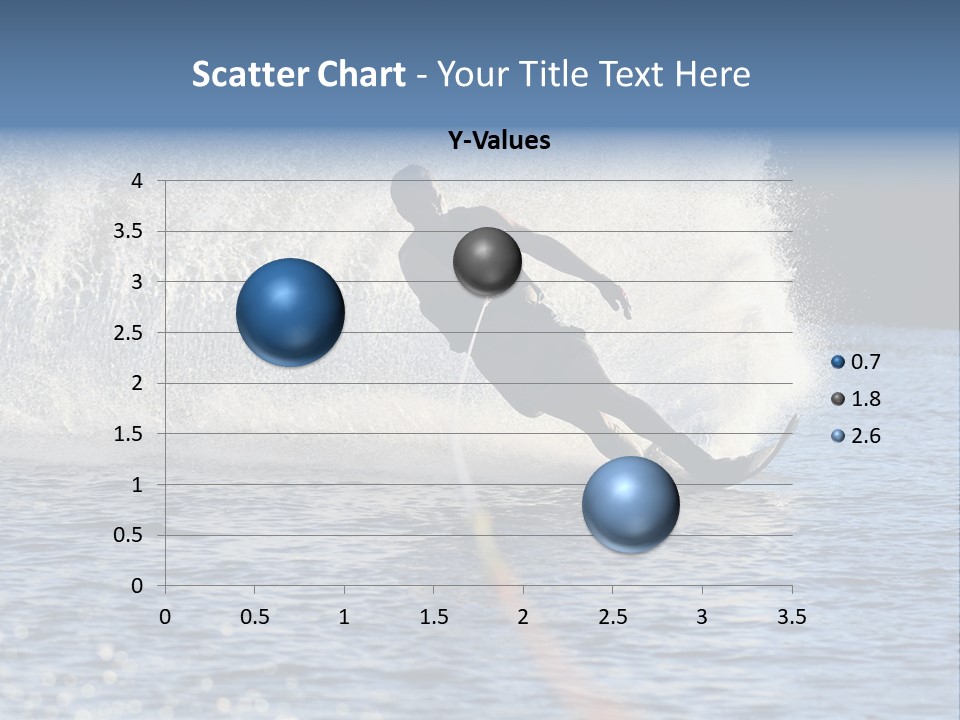 Scatter Chart - Your Title Text Here

Y-Values

4
3.5
3
2.5
2
1.5
1
0.5
0

0 0.5 1 1.5 2 2.5 3 3.5

0.7
1.8
2.6